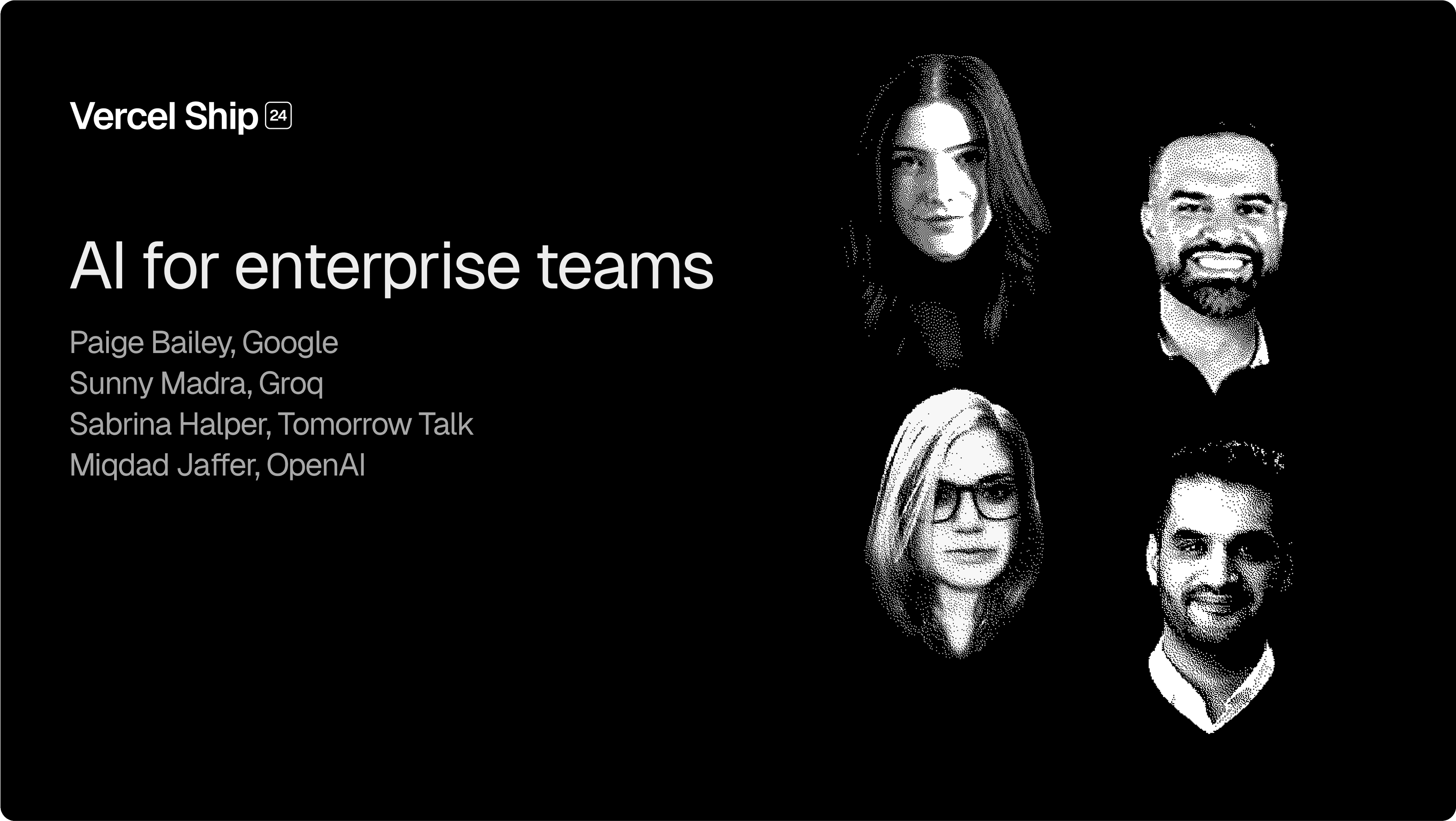 Vercel Ship 24

AI for enterprise teams

Paige Bailey, Google
Sunny Madra, Groq
Sabrina Halper, Tomorrow Talk
Miqdad Jaffer, OpenAI